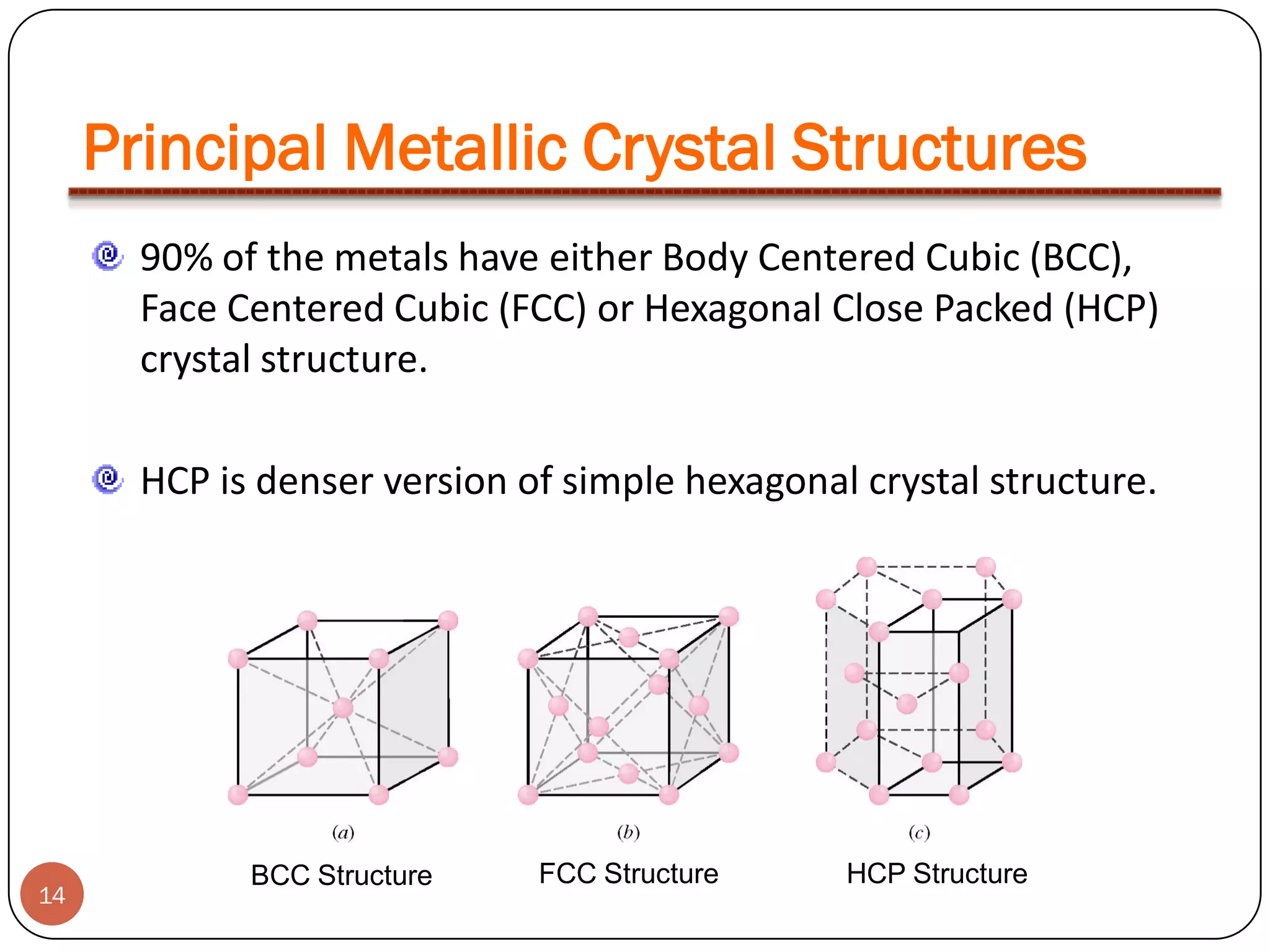 Principal Metallic Crystal Structures

90% of the metals have either Body Centered Cubic (BCC), Face Centered Cubic (FCC) or Hexagonal Close Packed (HCP) crystal structure.

HCP is denser version of simple hexagonal crystal structure.

(a)
BCC Structure

(b)
FCC Structure

(c)
HCP Structure

14